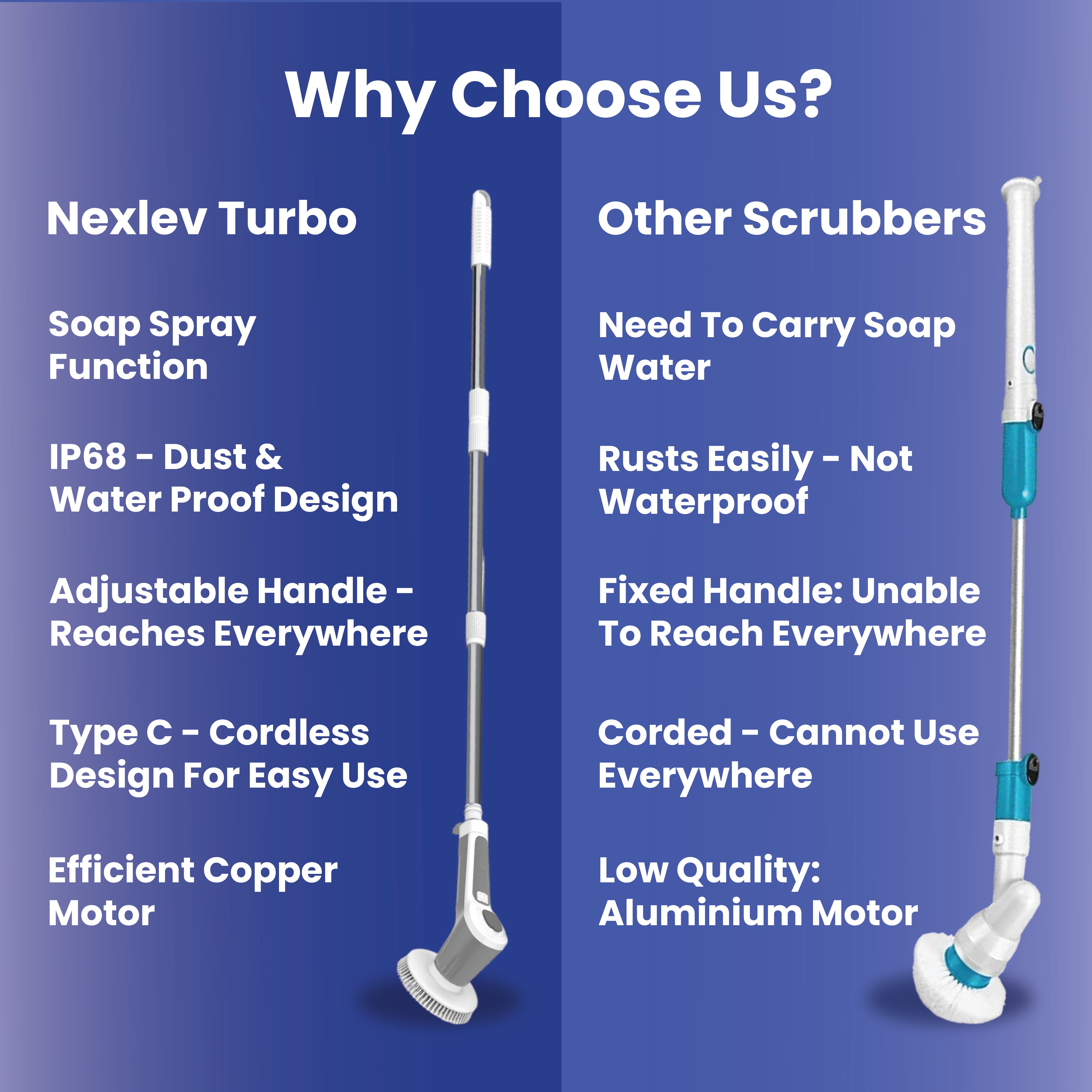 Why Choose Us?

Nexlev Turbo

Soap Spray Function

IP68 - Dust & Water Proof Design

Adjustable Handle - Reaches Everywhere

Type C - Cordless Design For Easy Use

Efficient Copper Motor

Other Scrubbers

Need To Carry Soap Water

Rusts Easily - Not Waterproof

Fixed Handle: Unable To Reach Everywhere

Corded - Cannot Use Everywhere

Low Quality: Aluminium Motor